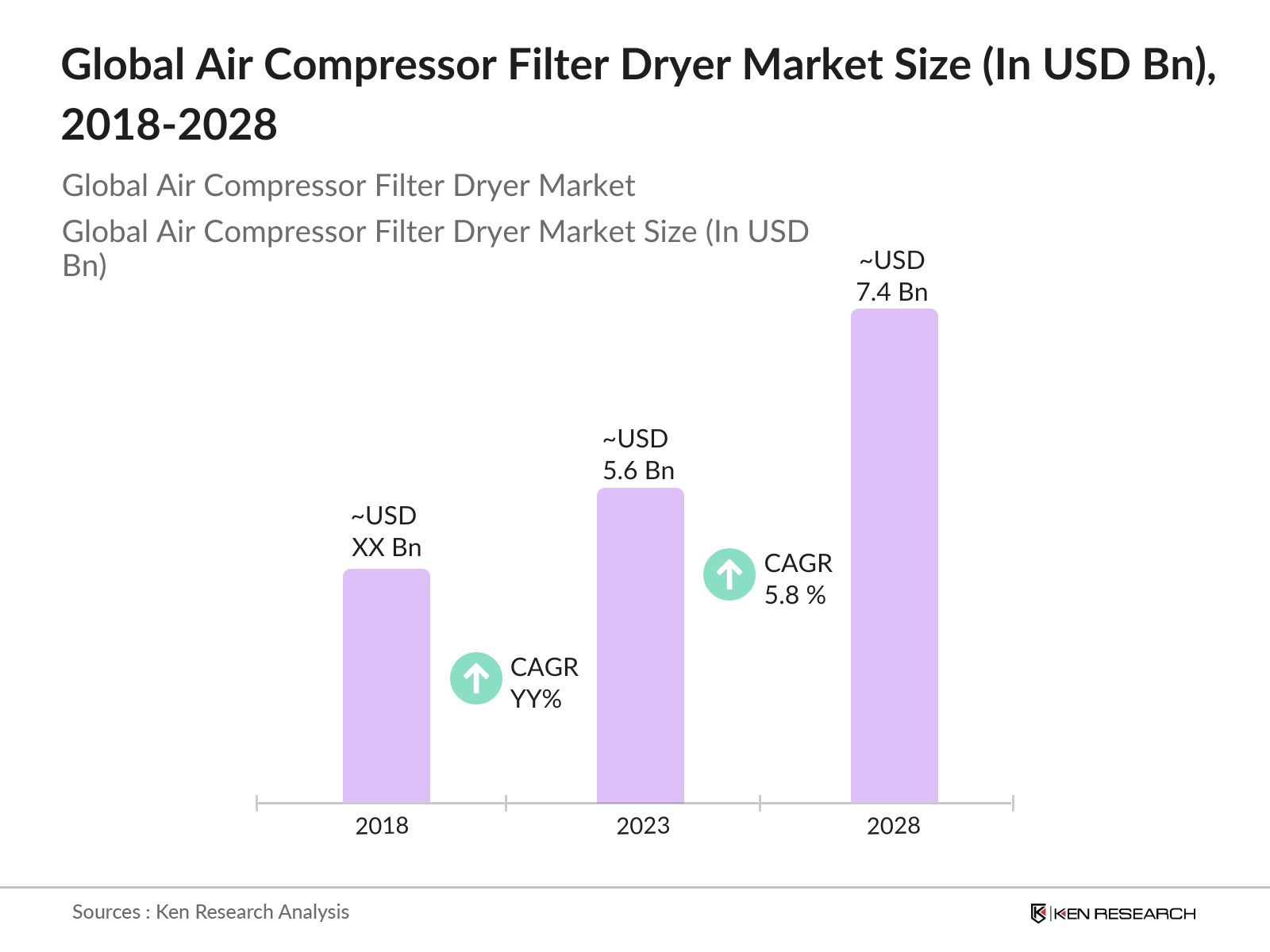 Global Air Compressor Filter Dryer Market Size (In USD Bn), 2018-2028

Global Air Compressor Filter Dryer Market

Global Air Compressor Filter Dryer Market Size (In USD Bn)

~USD XX Bn

CAGR YY%

~USD 5.6 Bn

CAGR 5.8 %

~USD 7.4 Bn

2018

2023

2028

Sources : Ken Research Analysis

KEN RESEARCH